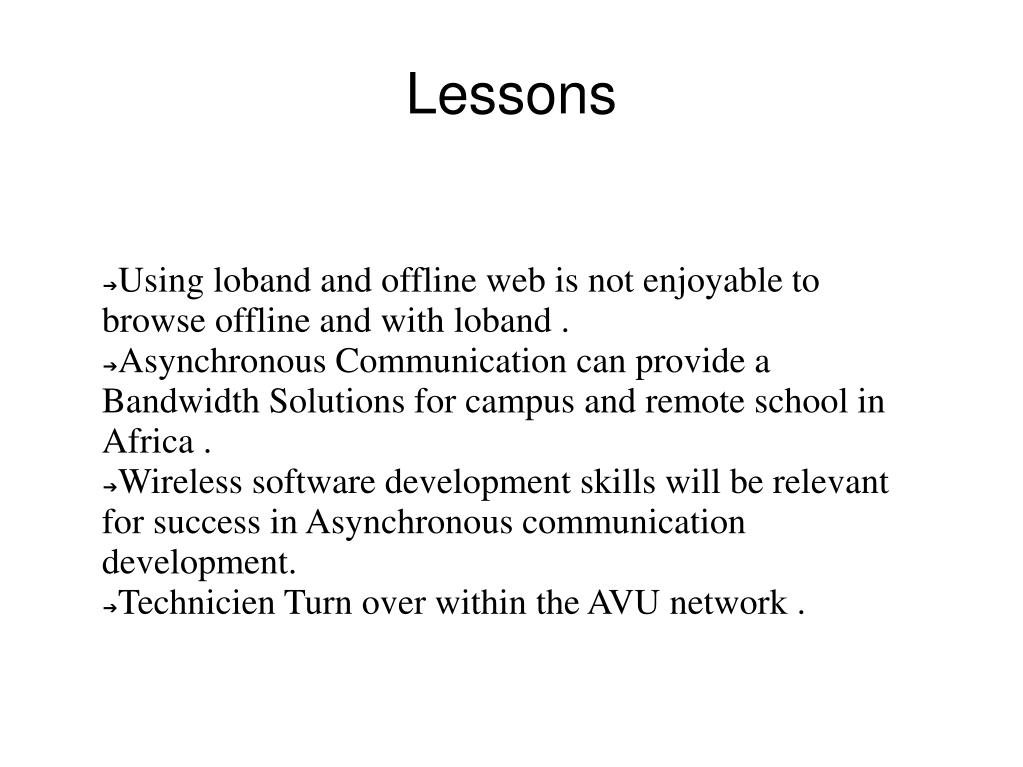 Lessons

➔Using loband and offline web is not enjoyable to browse offline and with loband .
➔Asynchronous Communication can provide a Bandwidth Solutions for campus and remote school in Africa .
➔Wireless software development skills will be relevant for success in Asynchronous communication development.
➔Technicien Turn over within the AVU network .